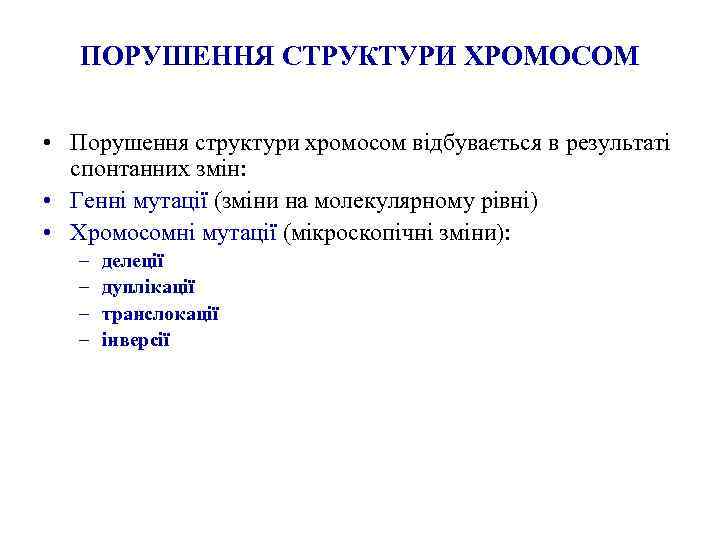 ПОРУШЕННЯ СТРУКТУРИ ХРОМОСОМ

• Порушення структури хромосом відбувається в результаті спонтанних змін:
• Генні мутації (зміни на молекулярному рівні)
• Хромосомні мутації (мікроскопічні зміни):
  – делеції
  – дуплікації
  – транслокації
  – інверсії